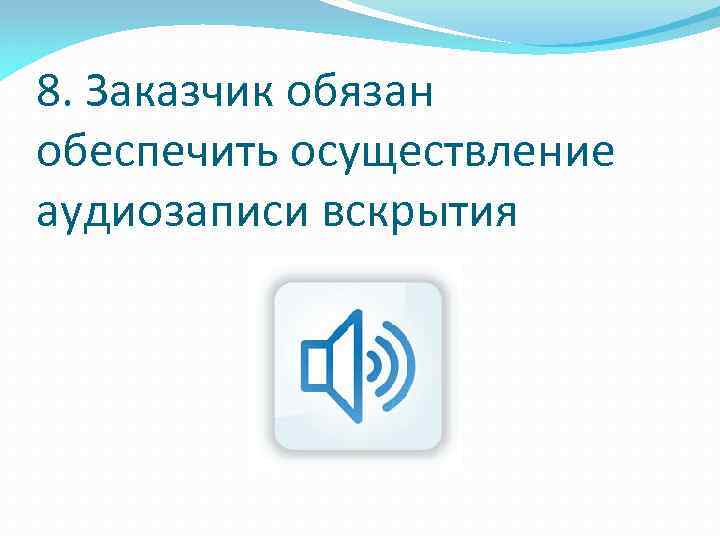 8. Заказчик обязан обеспечить осуществление аудиозаписи вскрытия